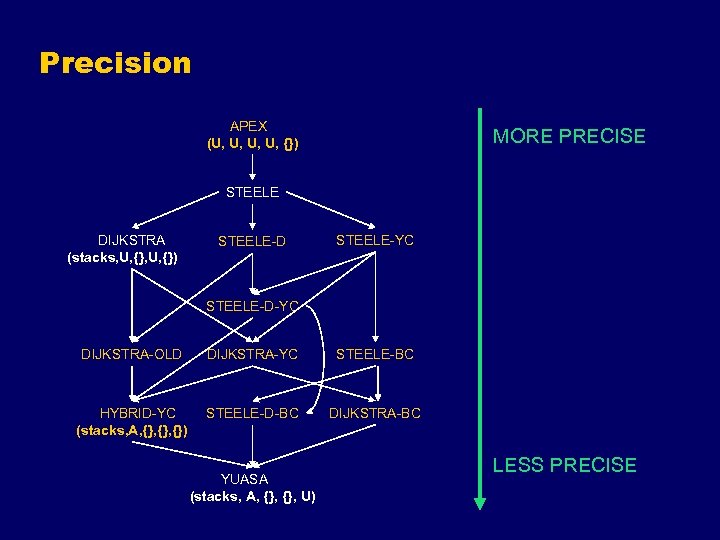 Precision

APEX
(U, U, U, U, {})

STEELE

DIJKSTRA
(stacks,U,{},U,{})

STEELE-D

STEELE-YC

STEELE-D-YC

DIJKSTRA-OLD

DIJKSTRA-YC

STEELE-BC

HYBRID-YC
(stacks,A,{},{},{})

STEELE-D-BC

DIJKSTRA-BC

YUASA
(stacks, A, {}, {}, U)

MORE PRECISE

LESS PRECISE